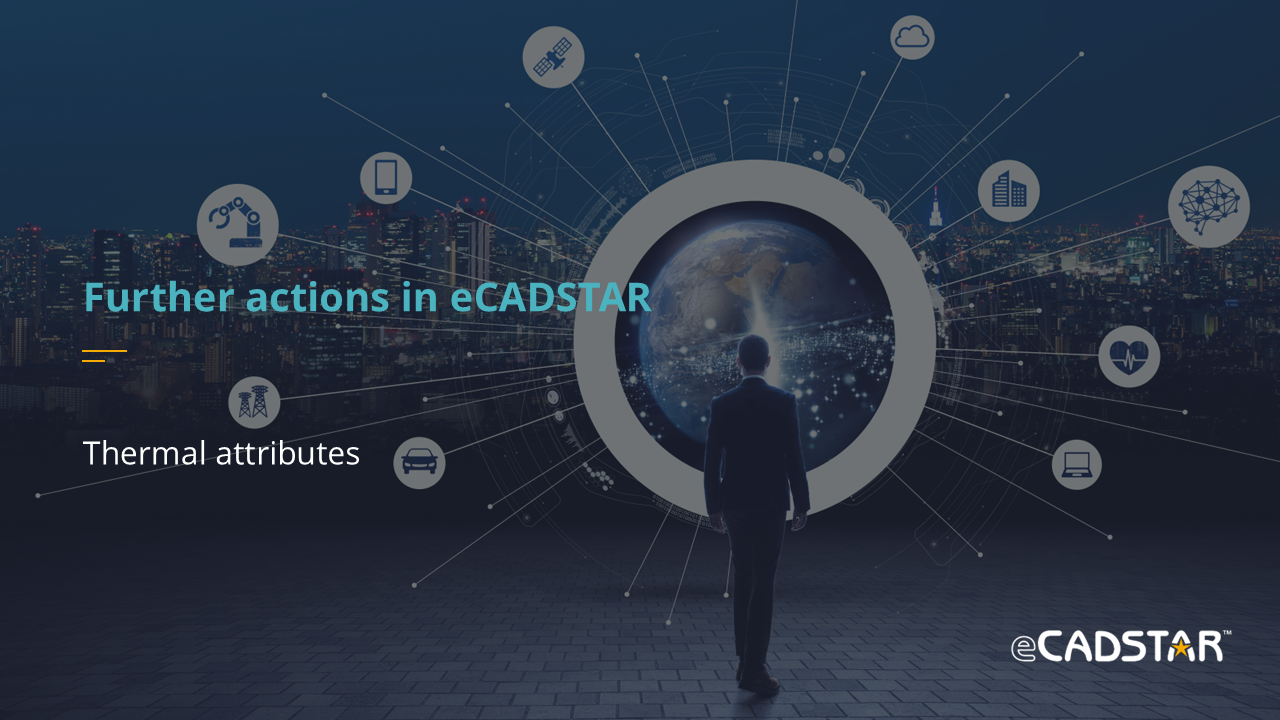 Further actions in eCADSTAR

Thermal attributes

eCADSTAR™